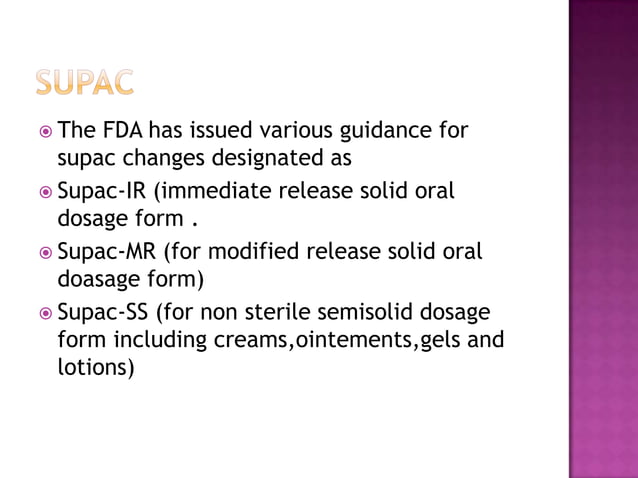 SUPAC

The FDA has issued various guidance for supac changes designated as

Supac-IR (immediate release solid oral dosage form .

Supac-MR (for modified release solid oral doasage form)

Supac-SS (for non sterile semisolid dosage form including creams,ointements,gels and lotions)